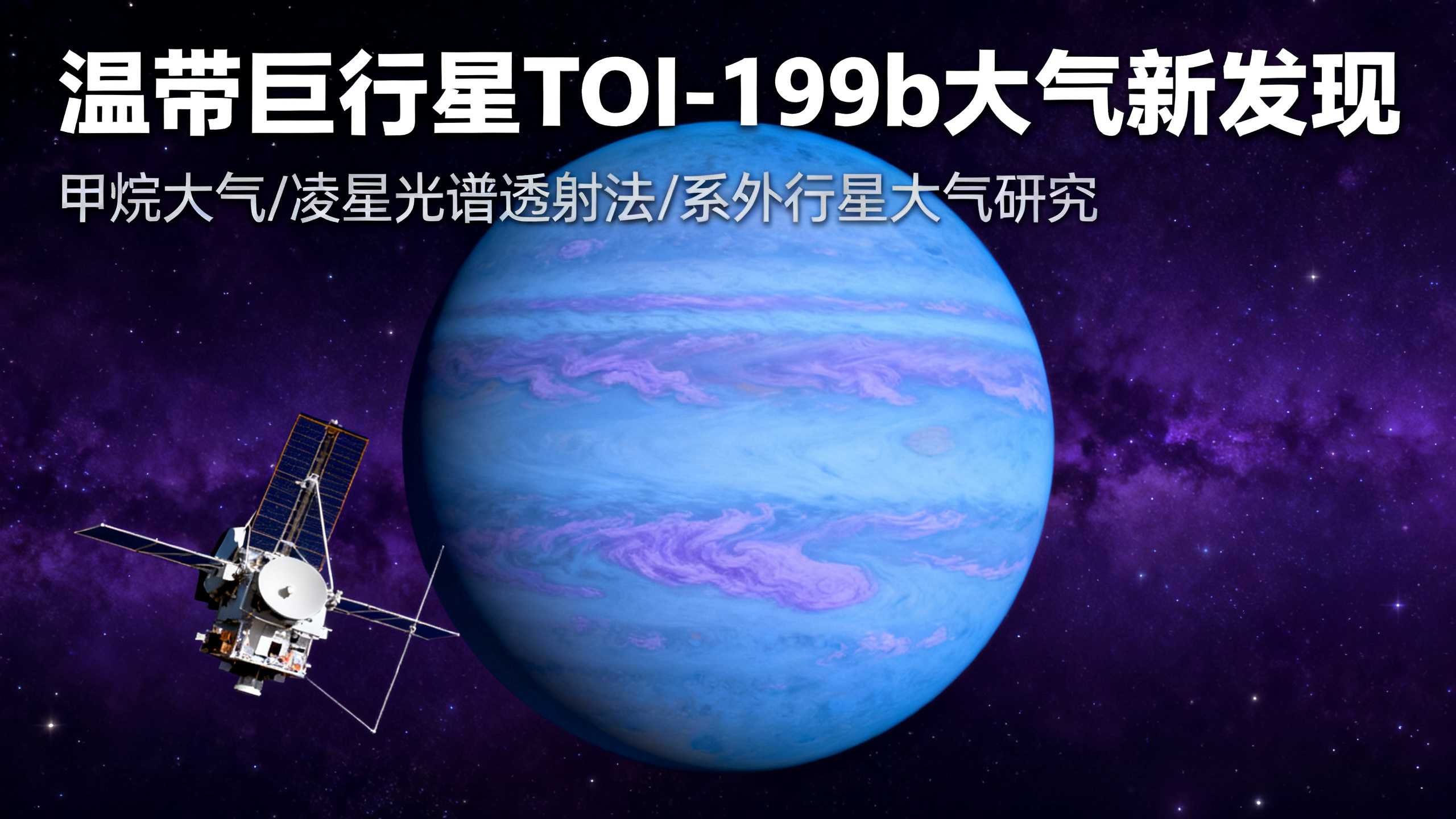 温带巨行星TOI-199b大气新发现

甲烷大气/凌星光谱透射法/系外行星大气研究